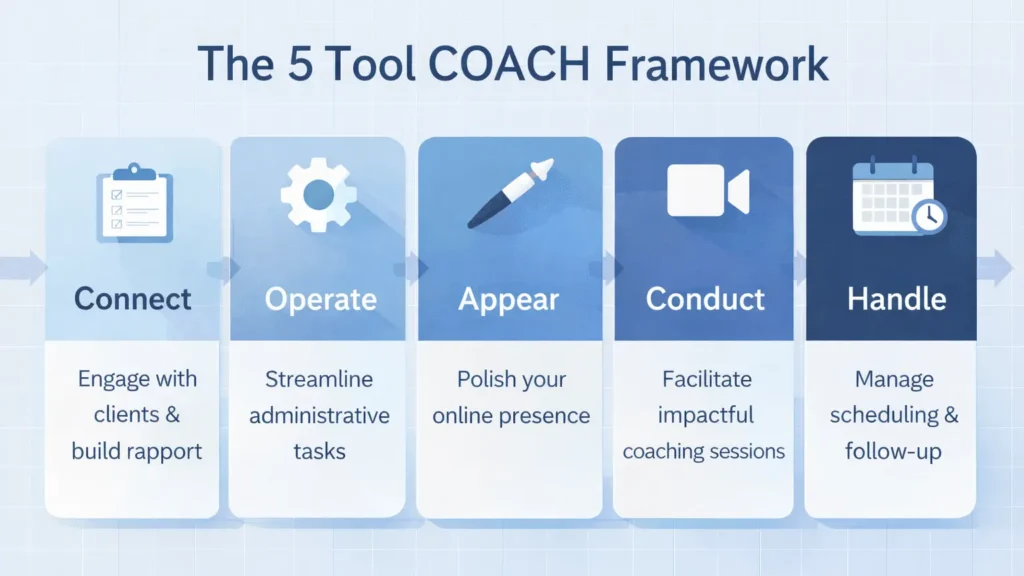 The 5 Tool COACH Framework

Connect

Engage with clients & build rapport

Operate

Streamline administrative tasks

Appear

Polish your online presence

Conduct

Facilitate impactful coaching sessions

Handle

Manage scheduling & follow-up